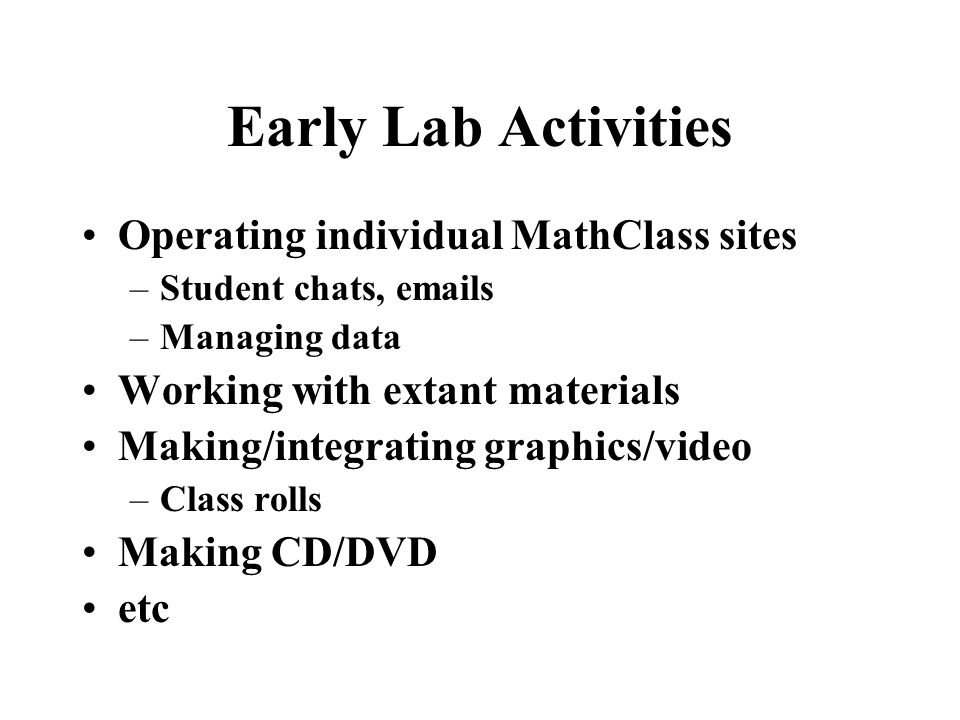 Early Lab Activities

• Operating individual MathClass sites
 – Student chats, emails
 – Managing data
• Working with extant materials
• Making/integrating graphics/video
 – Class rolls
• Making CD/DVD
• etc